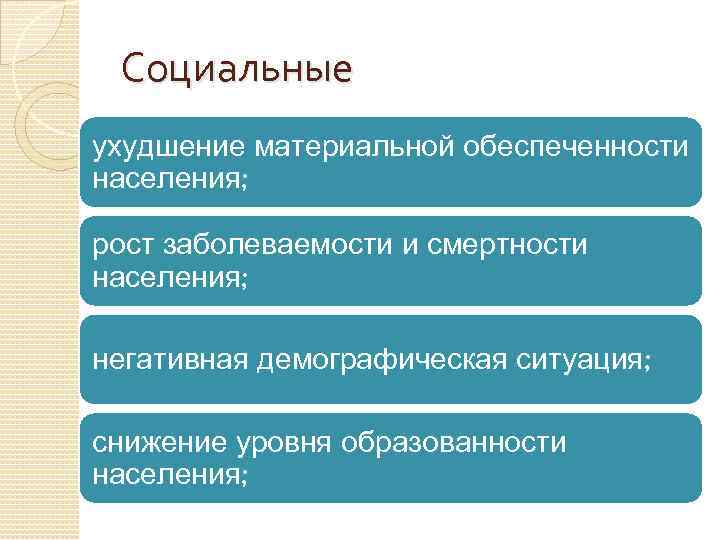 Социальные

ухудшение материальной обеспеченности населения;

рост заболеваемости и смертности населения;

негативная демографическая ситуация;

снижение уровня образованности населения;